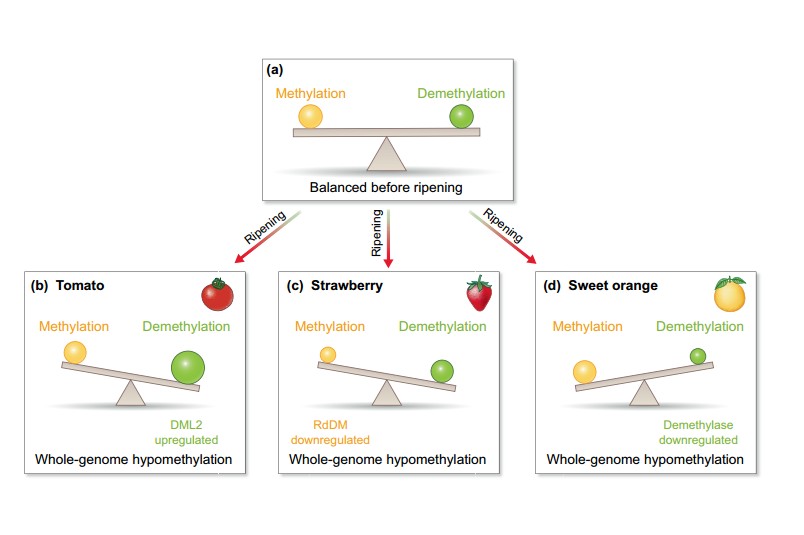 (a)

Methylation

Demethylation

Balanced before ripening

Ripening

Ripening

Ripening

(b) Tomato

Methylation

Demethylation

DML2 upregulated

Whole-genome hypomethylation

(c) Strawberry

Methylation

Demethylation

RdDM downregulated

Whole-genome hypomethylation

(d) Sweet orange

Methylation

Demethylation

Demethylase downregulated

Whole-genome hypomethylation